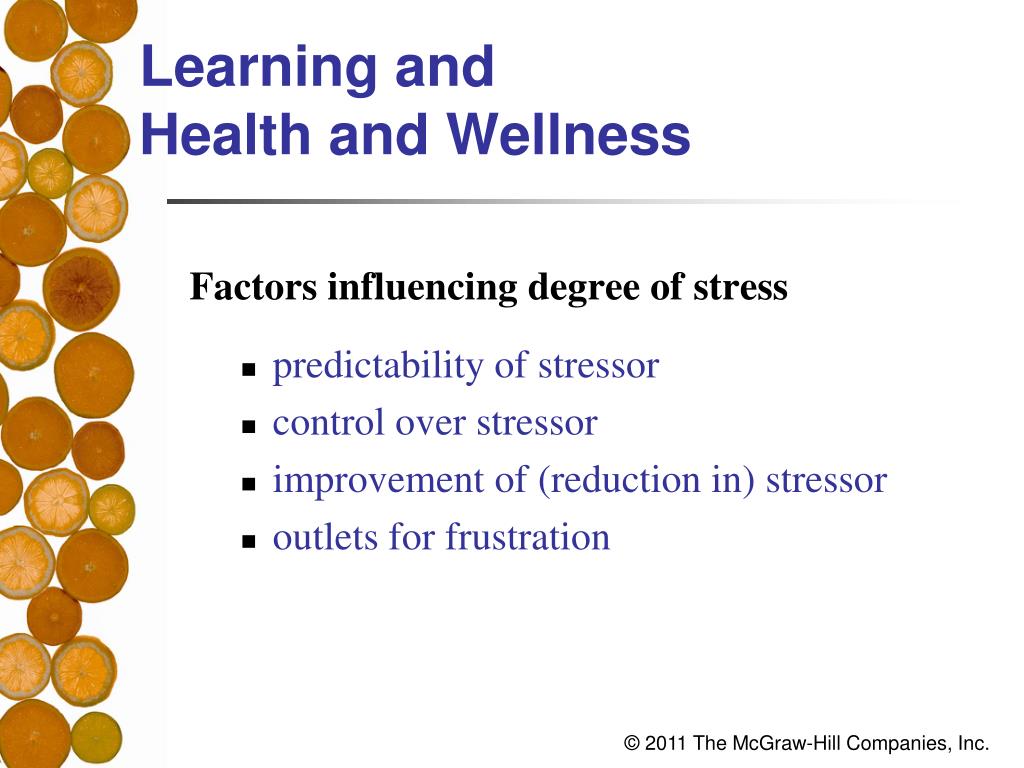 Learning and
Health and Wellness

Factors influencing degree of stress

- predictability of stressor
- control over stressor
- improvement of (reduction in) stressor
- outlets for frustration

© 2011 The McGraw-Hill Companies, Inc.